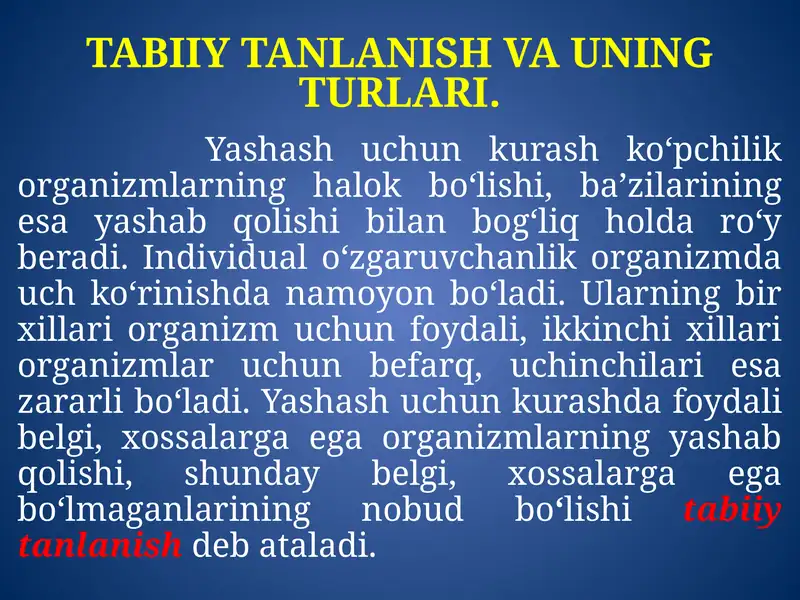 TABIIY TANLANISH VA UNING TURLARI.

Yashash uchun kurash ko‘pchilik organizmlarning halok bo‘lishi, ba’zilarining esa yashab qolishi bilan bog‘liq holda ro‘y beradi. Individual o‘zgaruvchanlik organizmda uch ko‘rinishda namoyon bo‘ladi. Ularning bir xillari organizm uchun foydali, ikkinchi xillari organizmlar uchun befarq, uchinchilari esa zararli bo‘ladi. Yashash uchun kurashda foydali belgi, xossalarga ega organizmlarning yashab qolishi, shunday belgi, xossalarga ega bo‘lmaganlarining nobud bo‘lishi tabiiy tanlanish deb ataladi.